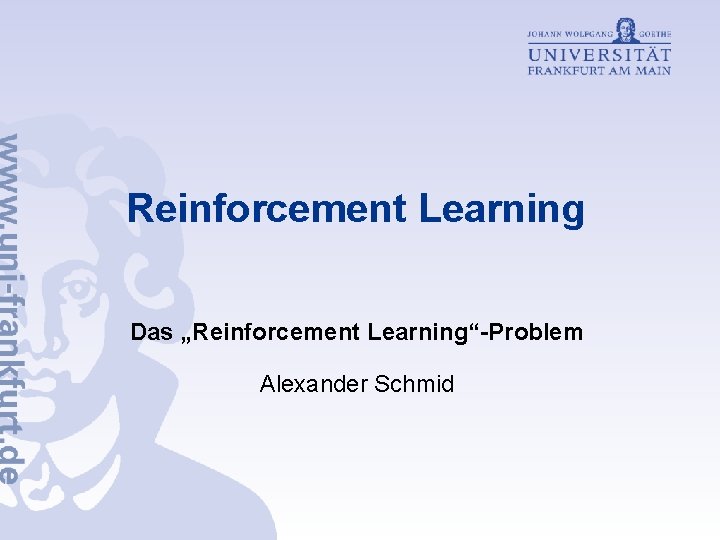 JOHANN WOLFGANG GOETHE
UNIVERSITÄT
FRANKFURT AM MAIN

www.uni-frankfurt.de

Reinforcement Learning

Das „Reinforcement Learning“-Problem

Alexander Schmid